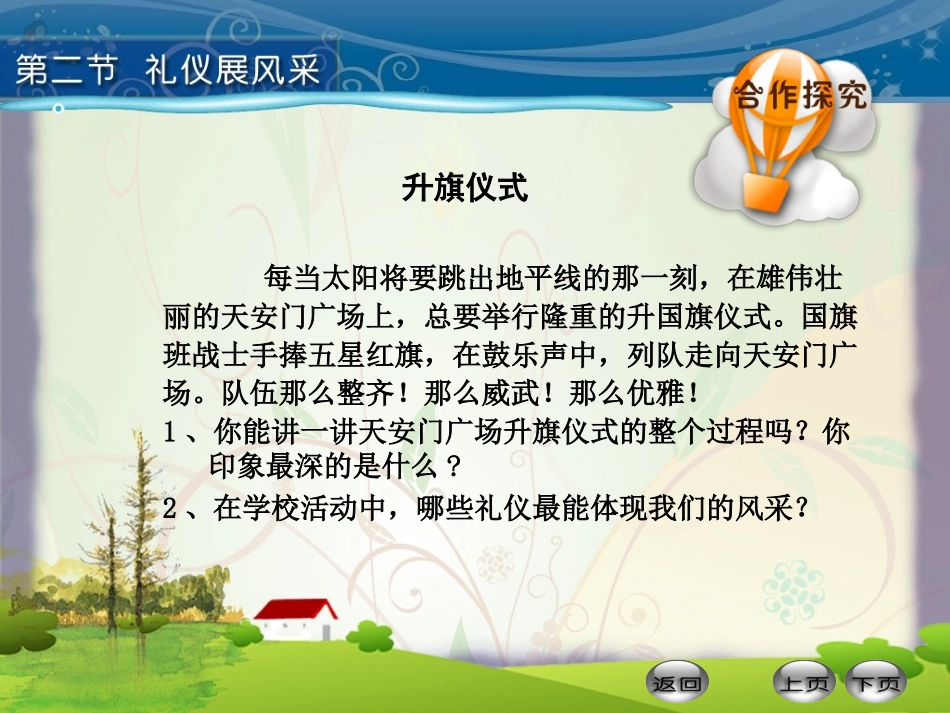 第二节 礼仪展风采

合作探究

升旗仪式

每当太阳将要跳出地平线的那一刻，在雄伟壮丽的天安门广场上，总要举行隆重的升国旗仪式。国旗班战士手捧五星红旗，在鼓乐声中，列队走向天安门广场。队伍那么整齐！那么威武！那么优雅！

1、你能讲一讲天安门广场升旗仪式的整个过程吗？你印象最深的是什么？

2、在学校活动中，哪些礼仪最能体现我们的风采？

返回 上页 下页